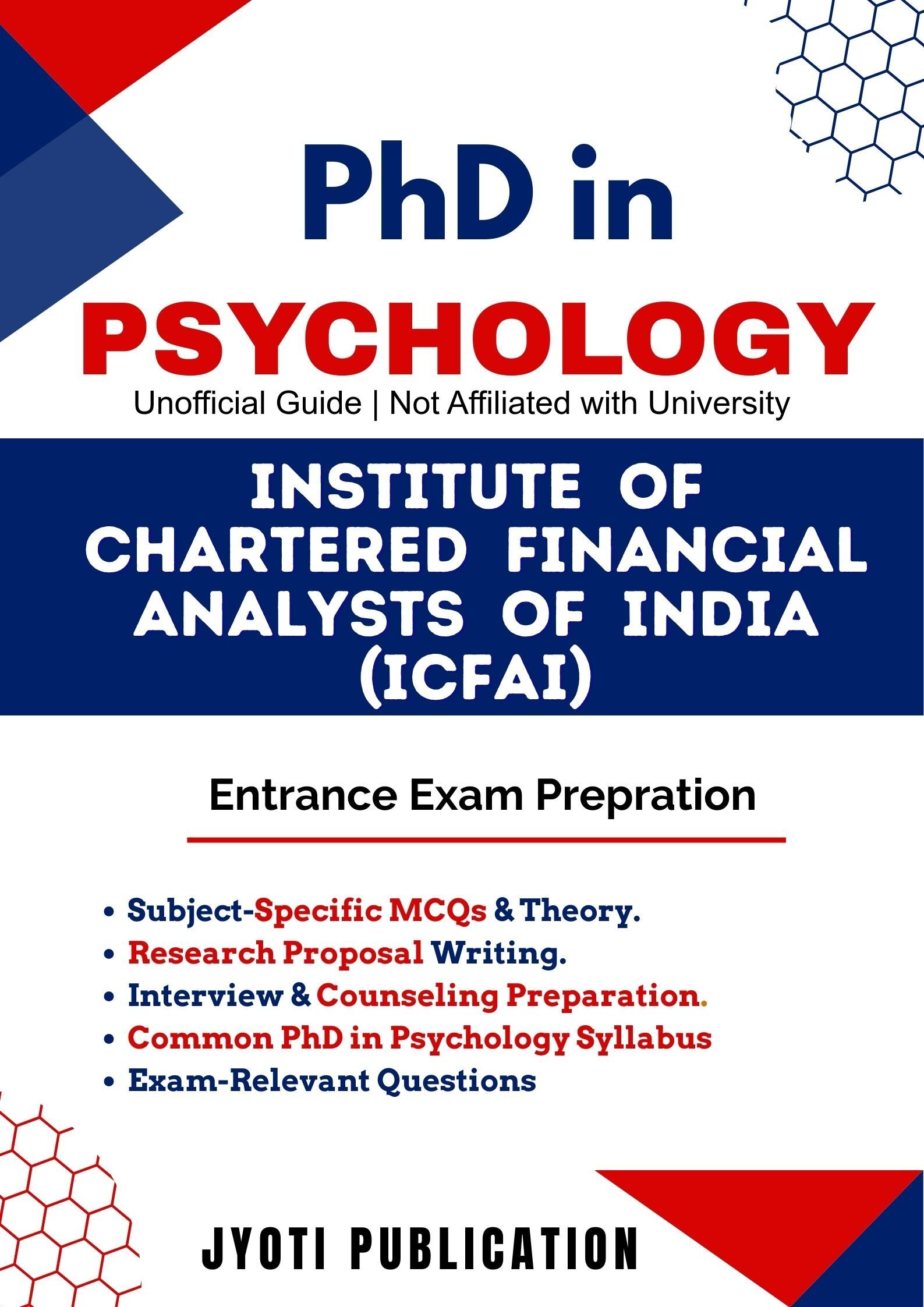 PhD in
PSYCHOLOGY
Unofficial Guide | Not Affiliated with University

INSTITUTE OF CHARTERED FINANCIAL ANALYSTS OF INDIA (ICFAI)

Entrance Exam Prepration

• Subject-Specific MCQs & Theory.
• Research Proposal Writing.
• Interview & Counseling Preparation.
• Common PhD in Psychology Syllabus
• Exam-Relevant Questions

JYOTI PUBLICATION